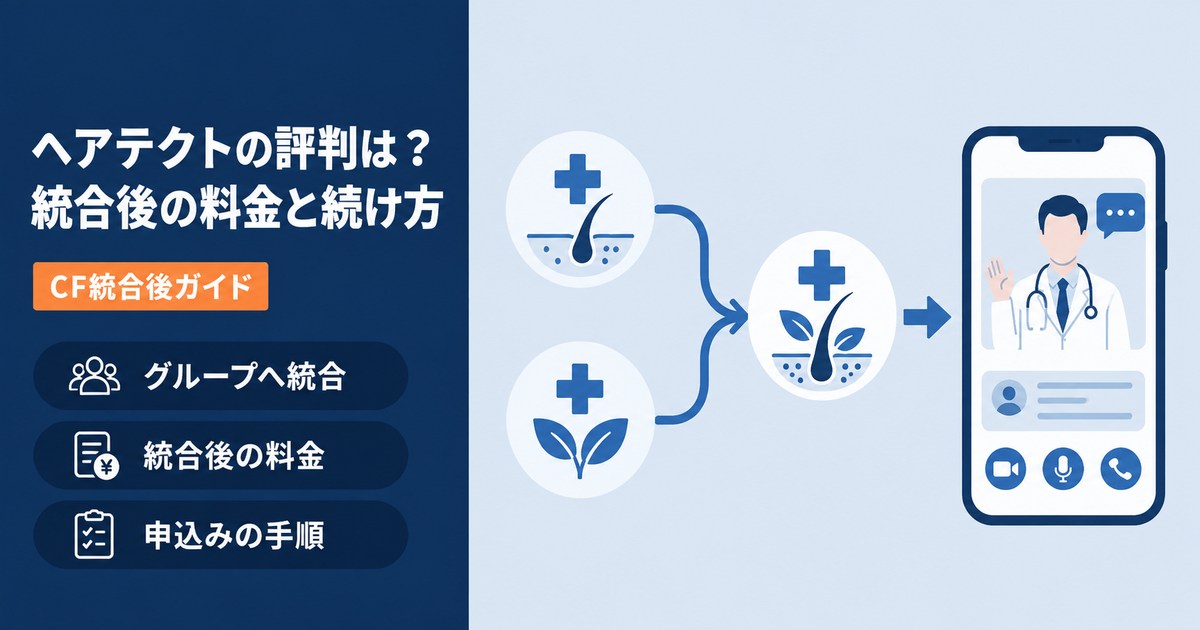 ヘアテクトの評判は？
統合後の料金と続け方

CF統合後ガイド

グループへ統合

統合後の料金

申込みの手順